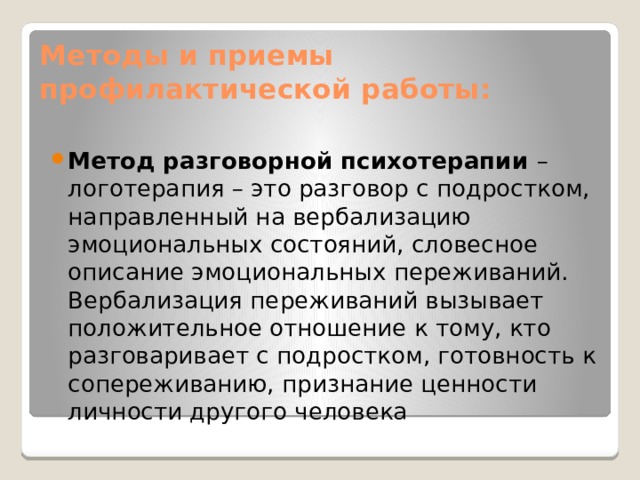 Методы и приемы профилактической работы:

Метод разговорной психотерапии – логотерапия – это разговор с подростком, направленный на вербализацию эмоциональных состояний, словесное описание эмоциональных переживаний. Вербализация переживаний вызывает положительное отношение к тому, кто разговаривает с подростком, готовность к сопереживанию, признание ценности личности другого человека